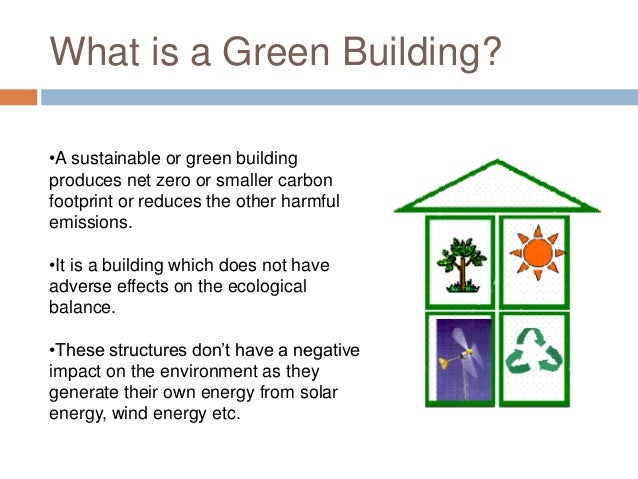 What is a Green Building?

•A sustainable or green building produces net zero or smaller carbon footprint or reduces the other harmful emissions.

•It is a building which does not have adverse effects on the ecological balance.

•These structures don't have a negative impact on the environment as they generate their own energy from solar energy, wind energy etc.